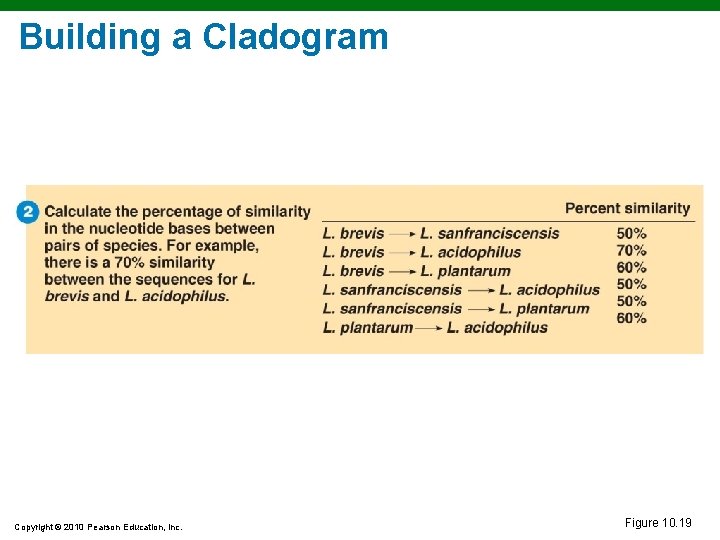 Building a Cladogram

2 Calculate the percentage of similarity in the nucleotide bases between pairs of species. For example, there is a 70% similarity between the sequences for L. brevis and L. acidophilus.

| | Percent similarity |
|---|---|
| L. brevis → L. sanfranciscensis | 50% |
| L. brevis → L. acidophilus | 70% |
| L. brevis → L. plantarum | 60% |
| L. sanfranciscensis → L. acidophilus | 50% |
| L. sanfranciscensis → L. plantarum | 50% |
| L. plantarum → L. acidophilus | 60% |

Copyright © 2010 Pearson Education, Inc.

Figure 10.19